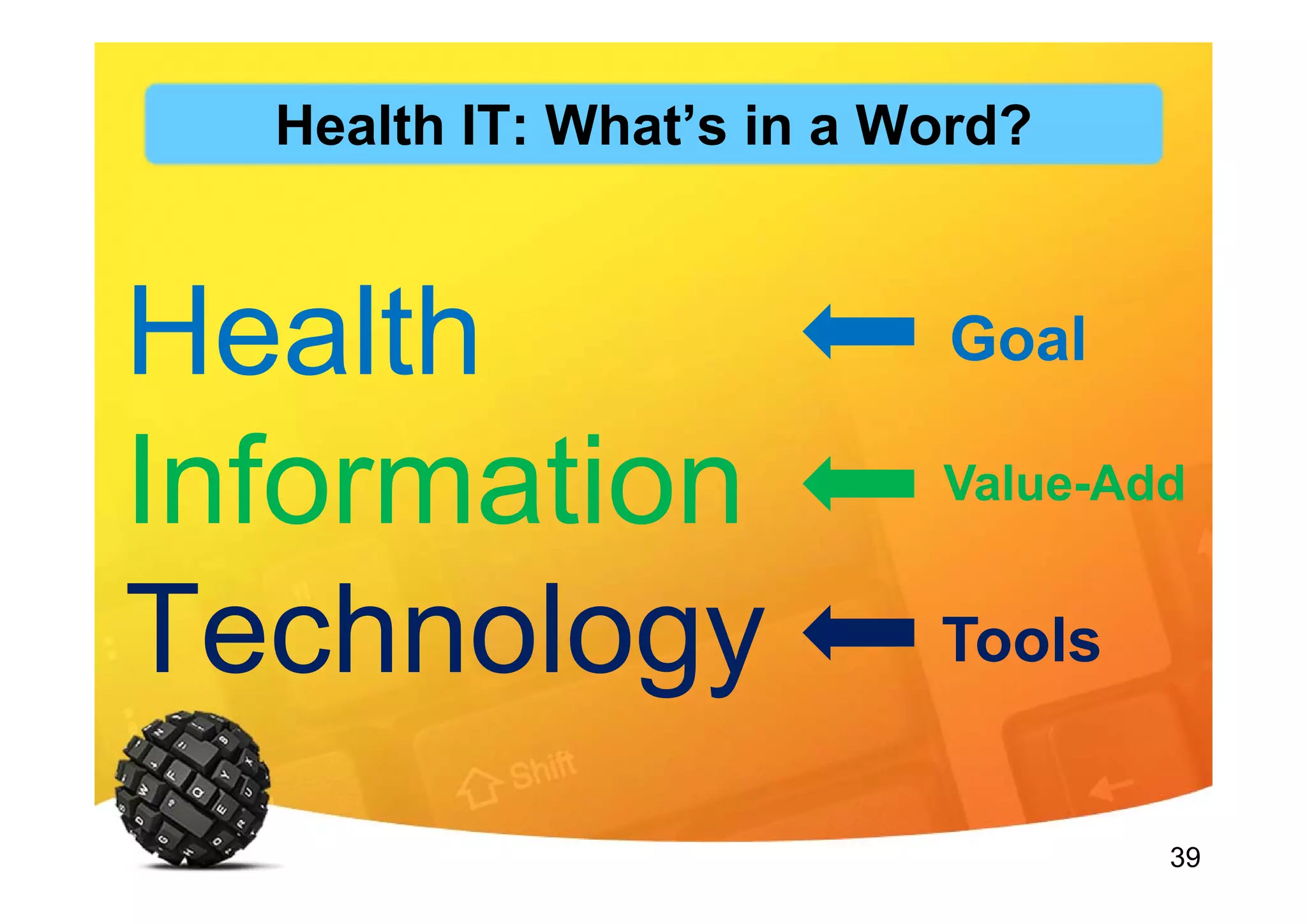 Health IT: What's in a Word?

Health Goal

Information Value-Add

Technology Tools

Shift

39